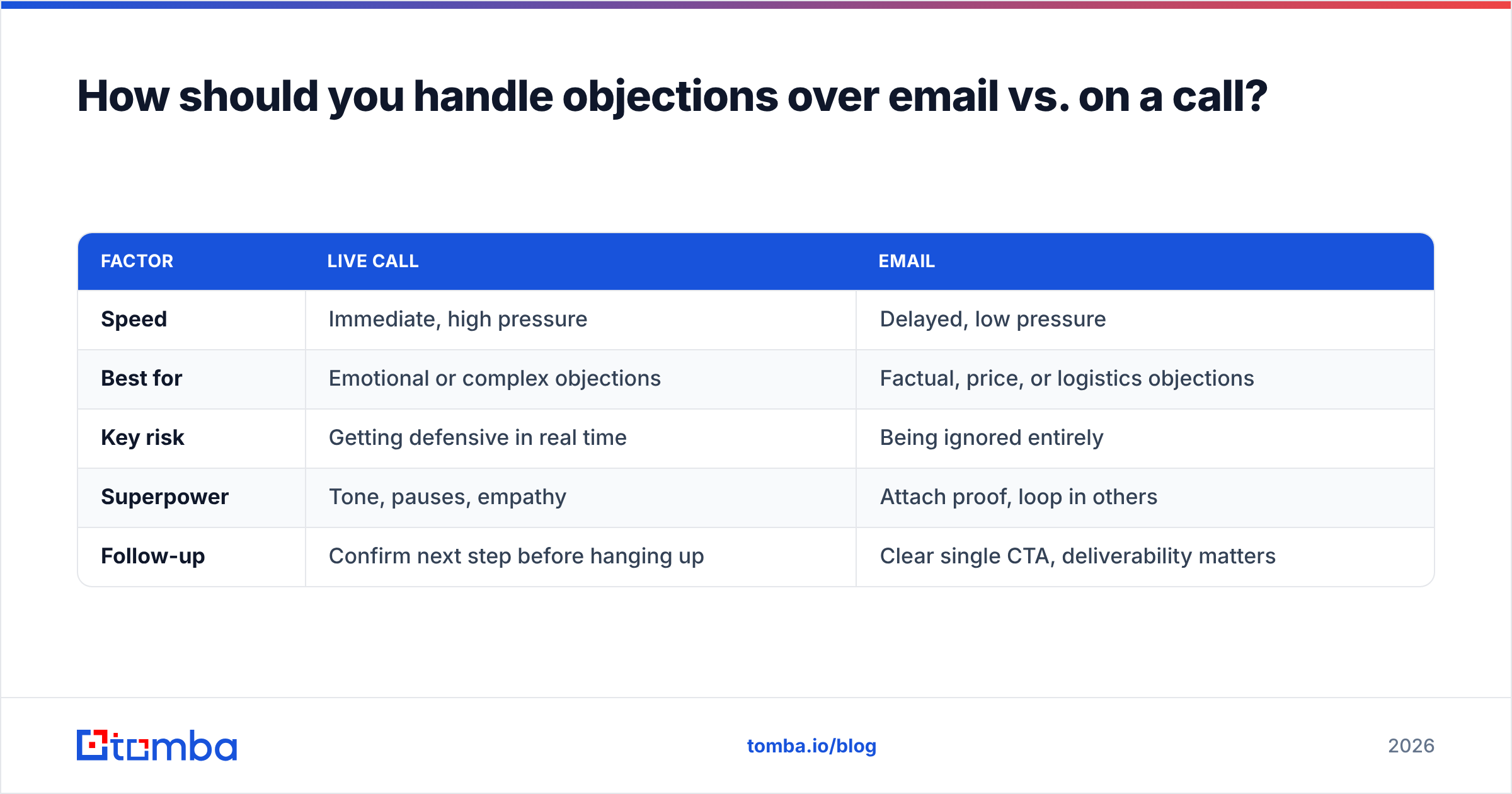 How should you handle objections over email vs. on a call?

| FACTOR | LIVE CALL | EMAIL |
|---|---|---|
| Speed | Immediate, high pressure | Delayed, low pressure |
| Best for | Emotional or complex objections | Factual, price, or logistics objections |
| Key risk | Getting defensive in real time | Being ignored entirely |
| Superpower | Tone, pauses, empathy | Attach proof, loop in others |
| Follow-up | Confirm next step before hanging up | Clear single CTA, deliverability matters |

tomba

tomba.io/blog

2026